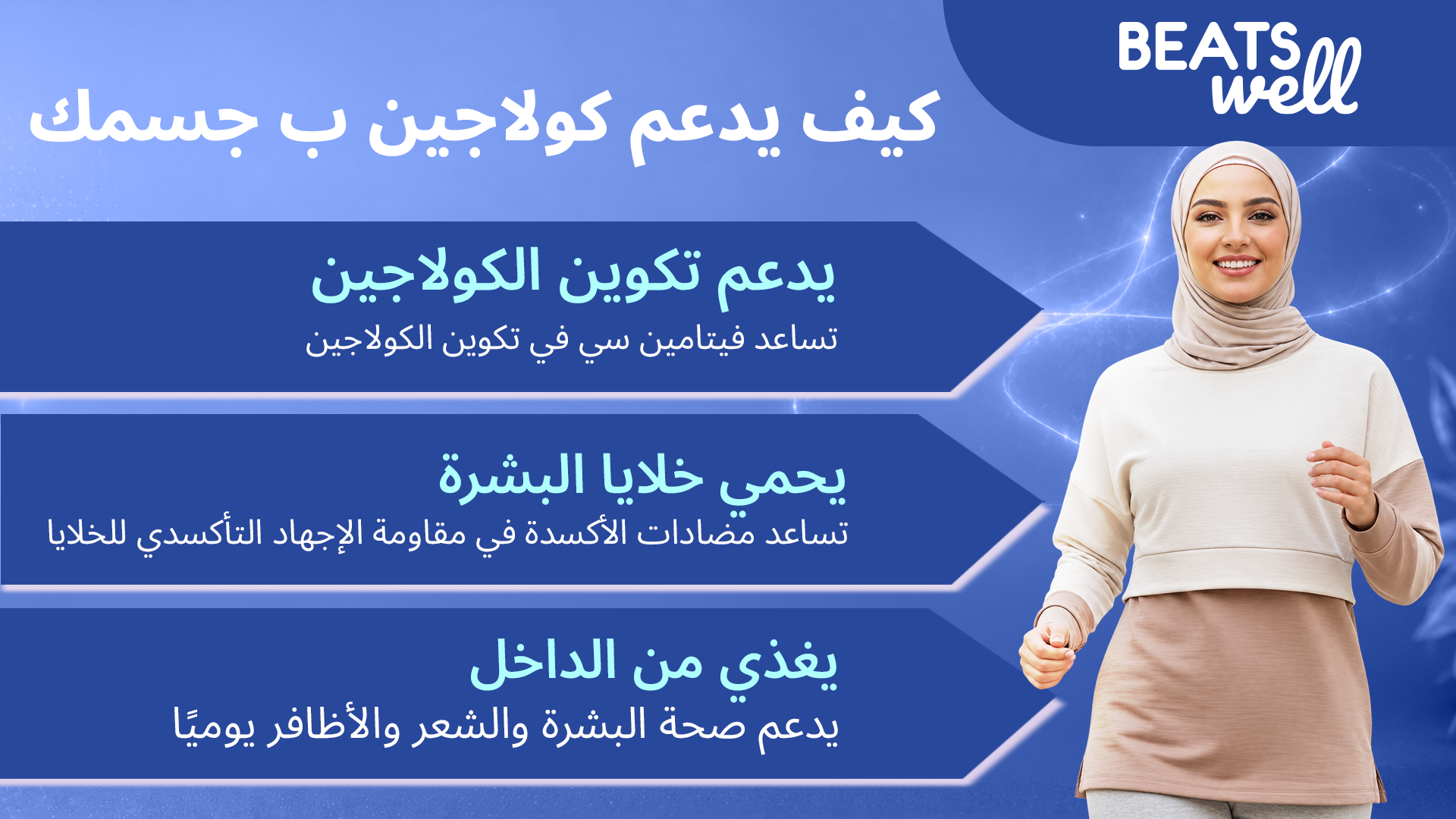 BEATS well

كيف يدعم كولاجين ب جسمك

يدعم تكوين الكولاجين

تساعد فيتامين سي في تكوين الكولاجين

يحمي خلايا البشرة

تساعد مضادات الأكسدة في مقاومة الإجهاد التأكسدي للخلايا

يغذي من الداخل

يدعم صحة البشرة والشعر والأظافر يوميًا